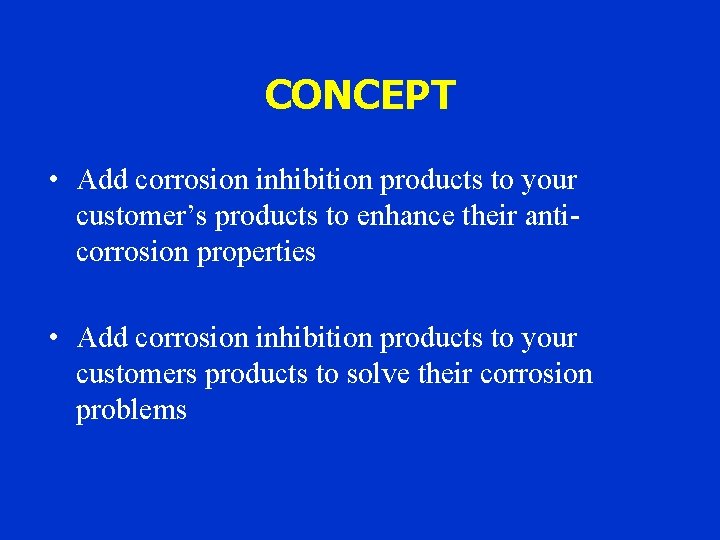 CONCEPT

• Add corrosion inhibition products to your customer’s products to enhance their anti-corrosion properties

• Add corrosion inhibition products to your customers products to solve their corrosion problems